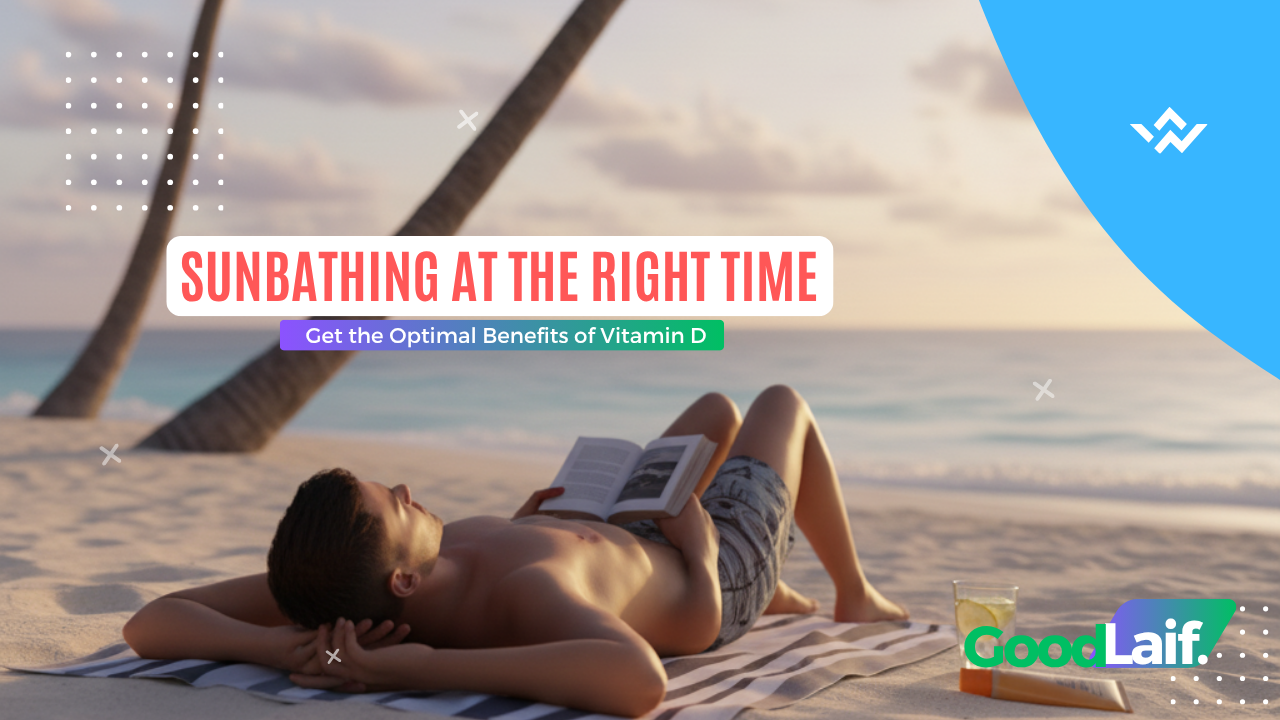 SUNBATHING AT THE RIGHT TIME

Get the Optimal Benefits of Vitamin D

GoodLaif.